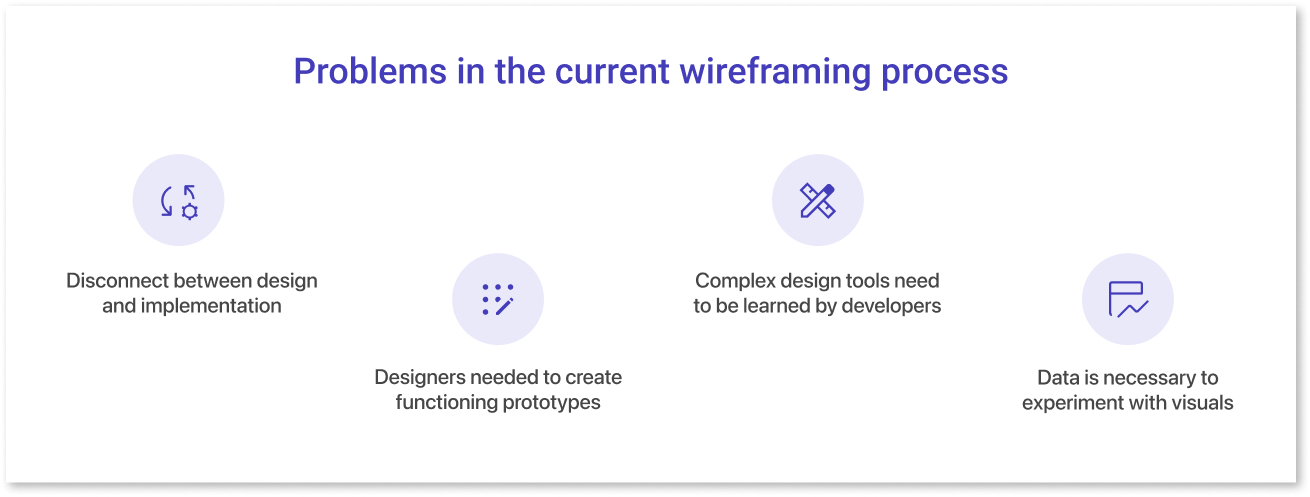 Problems in the current wireframing process

Disconnect between design and implementation

Designers needed to create functioning prototypes

Complex design tools need to be learned by developers

Data is necessary to experiment with visuals